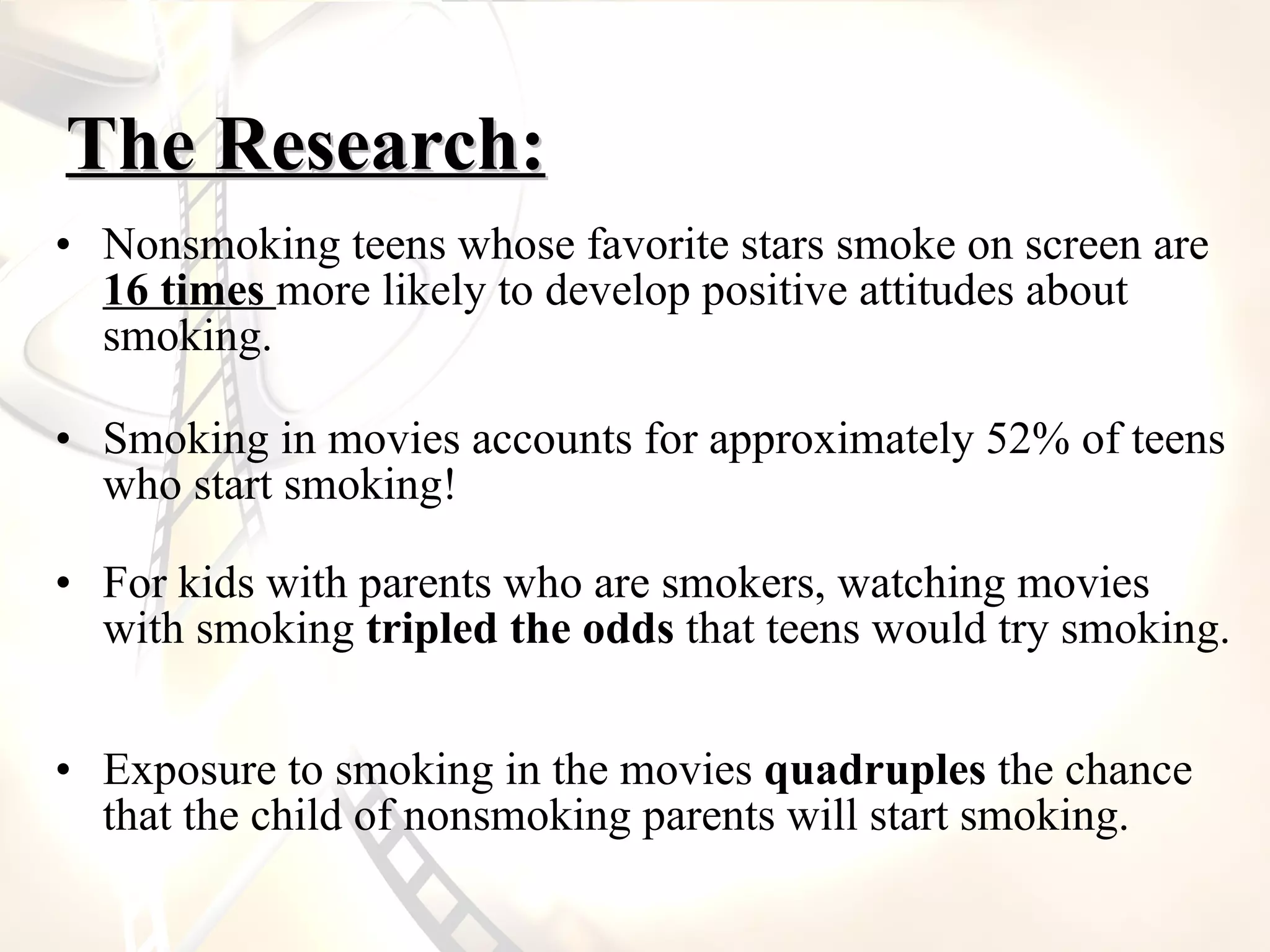 The Research:

• Nonsmoking teens whose favorite stars smoke on screen are 16 times more likely to develop positive attitudes about smoking.

• Smoking in movies accounts for approximately 52% of teens who start smoking!

• For kids with parents who are smokers, watching movies with smoking tripled the odds that teens would try smoking.

• Exposure to smoking in the movies quadruples the chance that the child of nonsmoking parents will start smoking.